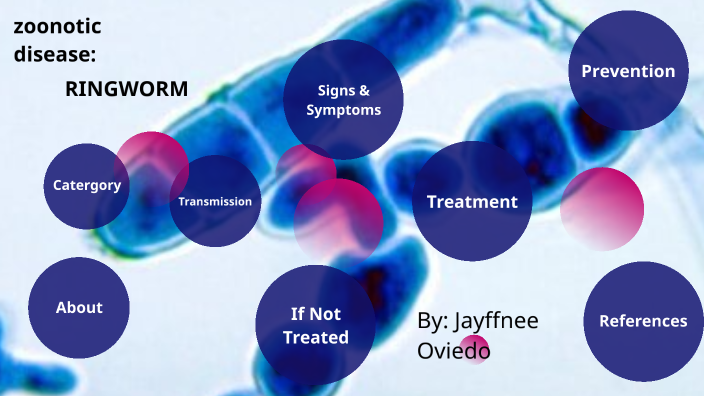 zoonotic disease:

RINGWORM

Signs & Symptoms

Prevention

Catergory

Transmission

Treatment

About

If Not Treated

By: Jayffnee Oviedo

References